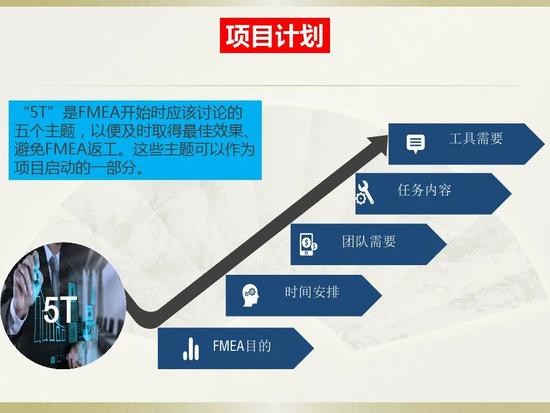 项目计划

“5T”是FMEA开始时应该讨论的五个主题，以便及时取得最佳效果、避免FMEA返工。这些主题可以作为项目启动的一部分。

工具需要

任务内容

团队需要

时间安排

FMEA目的

5T